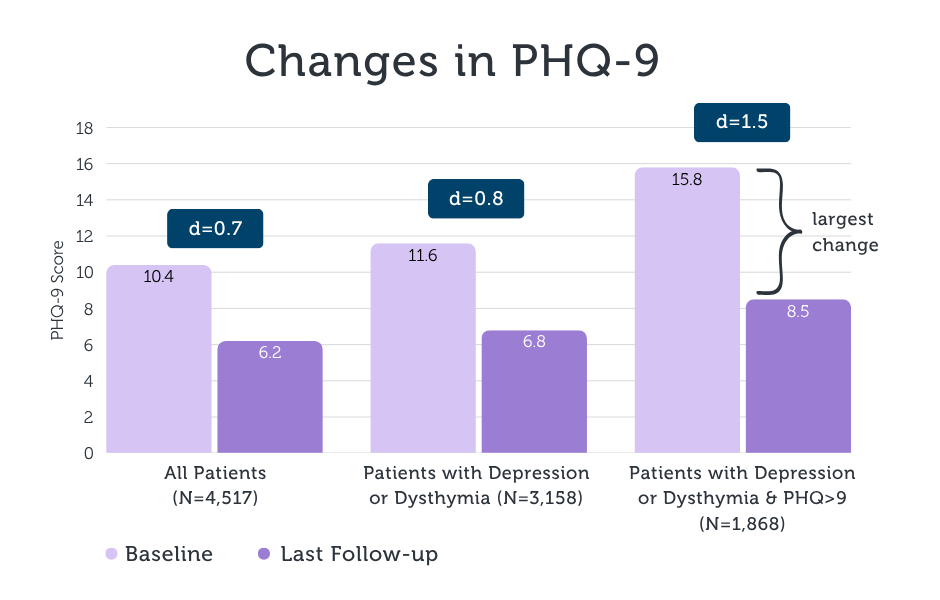 Changes in PHQ-9

PHQ-9 Score

18
16
14
12
10
8
6
4
2
0

d=0.7
10.4
6.2

d=0.8
11.6
6.8

d=1.5
15.8
8.5

largest change

All Patients (N=4,517)

Patients with Depression or Dysthymia (N=3,158)

Patients with Depression or Dysthymia & PHQ>9 (N=1,868)

Baseline
Last Follow-up